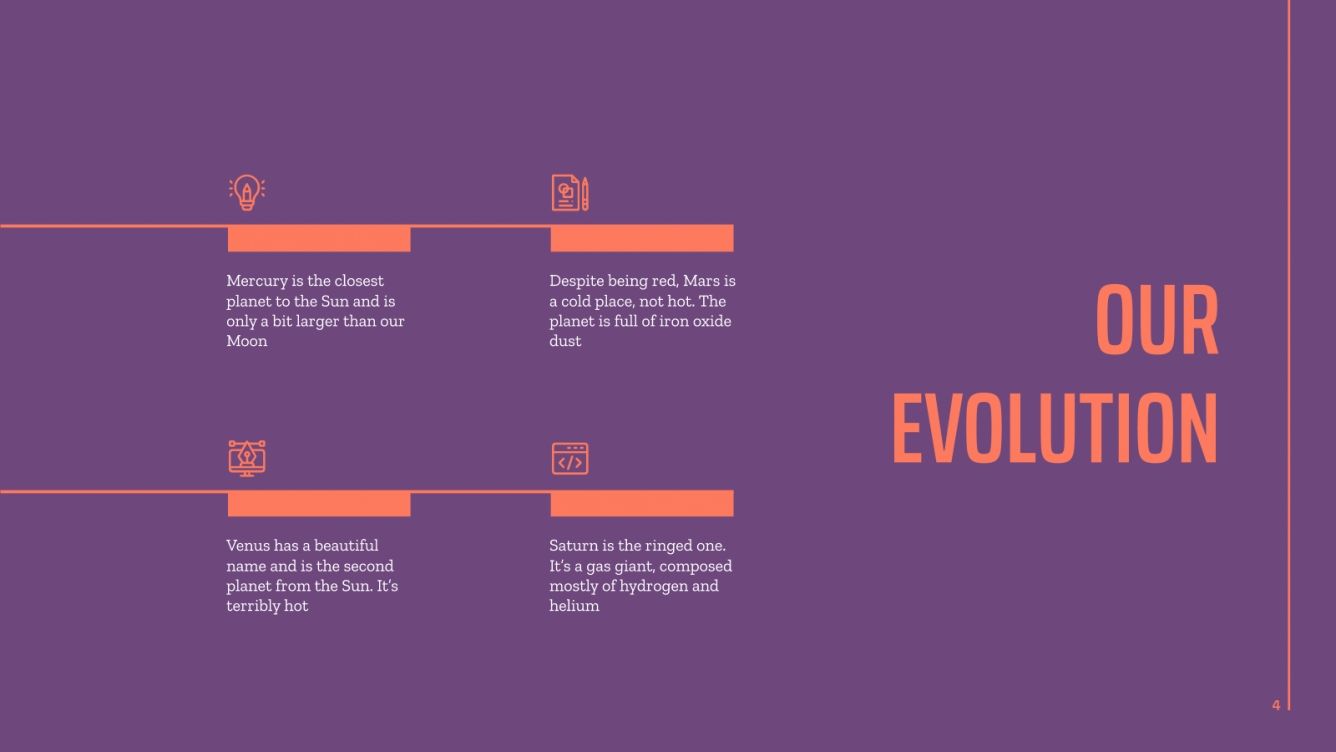 Mercury is the closest planet to the Sun and is only a bit larger than our Moon

Despite being red, Mars is a cold place, not hot. The planet is full of iron oxide dust

Venus has a beautiful name and is the second planet from the Sun. It's terribly hot

Saturn is the ringed one. It's a gas giant, composed mostly of hydrogen and helium

OUR EVOLUTION

4